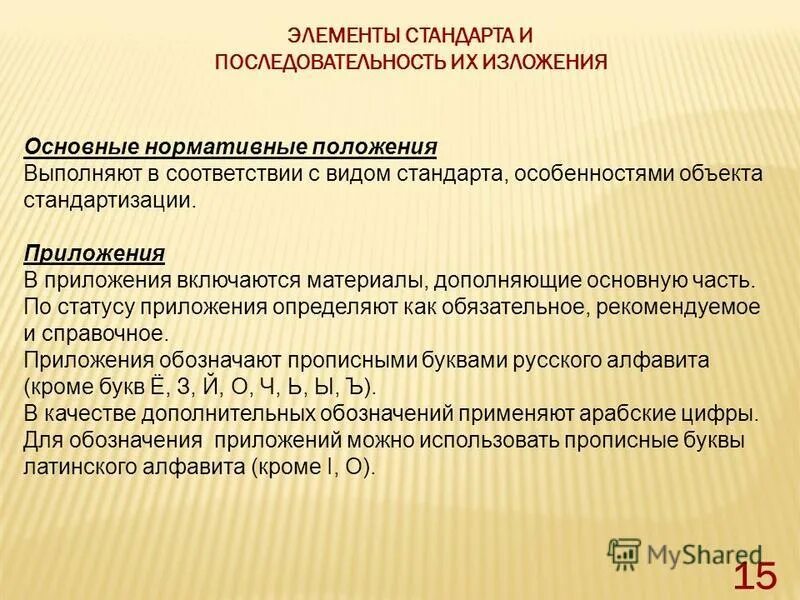 ЭЛЕМЕНТЫ СТАНДАРТА И
ПОСЛЕДОВАТЕЛЬНОСТЬ ИХ ИЗЛОЖЕНИЯ

Основные нормативные положения
Выполняют в соответствии с видом стандарта, особенностями объекта стандартизации.

Приложения
В приложения включаются материалы, дополняющие основную часть.
По статусу приложения определяют как обязательное, рекомендуемое и справочное.
Приложения обозначают прописными буквами русского алфавита (кроме букв Ё, З, Й, О, Ч, Ь, Ы, Ъ).
В качестве дополнительных обозначений применяют арабские цифры.
Для обозначения приложений можно использовать прописные буквы латинского алфавита (кроме I, O).

MyShared
15